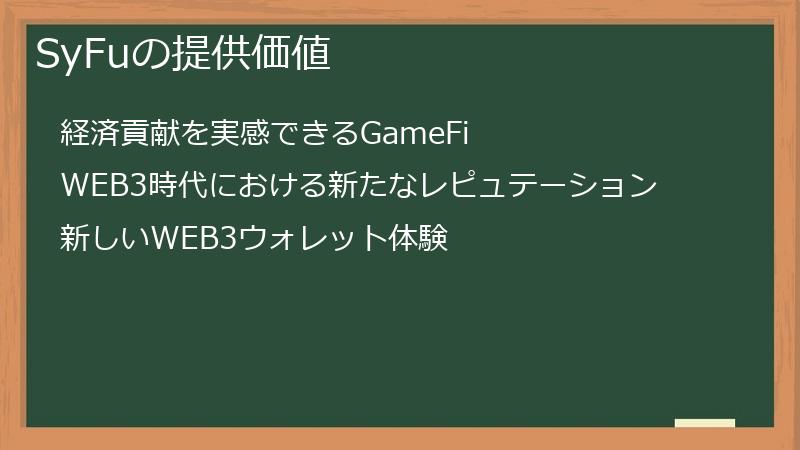 SyFuの提供価値

経済貢献を実感できるGameFi

WEB3時代における新たなレピュテーション

新しいWEB3ウォレット体験